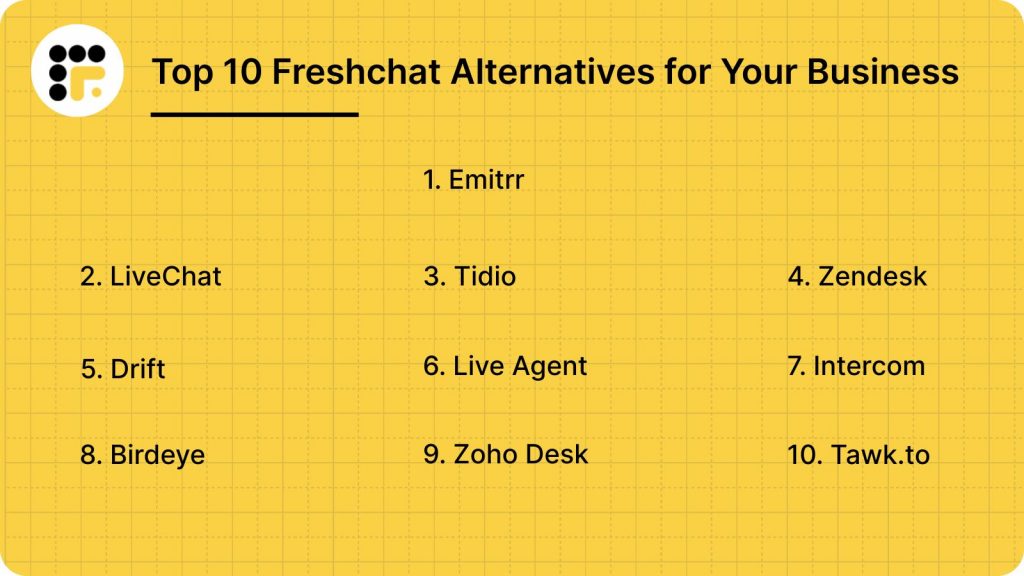 Top 10 Freshchat Alternatives for Your Business

1. Emitrr

2. LiveChat

3. Tidio

4. Zendesk

5. Drift

6. Live Agent

7. Intercom

8. Birdeye

9. Zoho Desk

10. Tawk.to